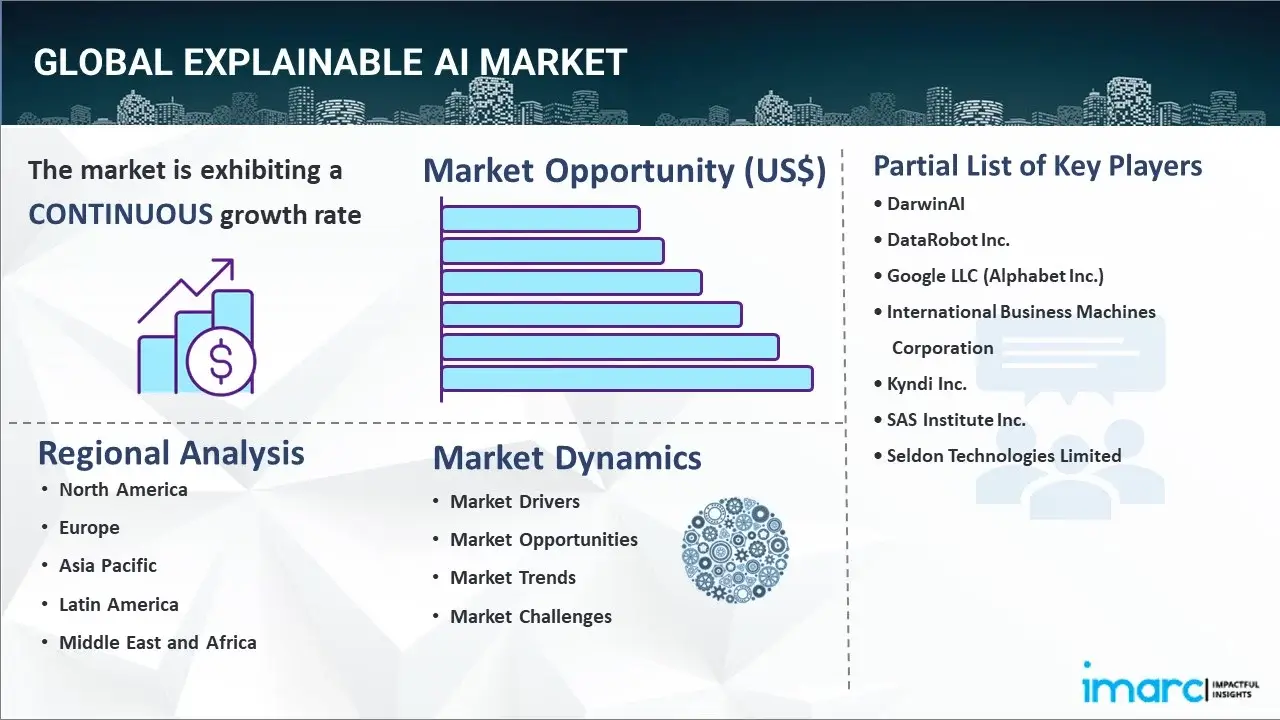 GLOBAL EXPLAINABLE AI MARKET

The market is exhibiting a CONTINUOUS growth rate

Market Opportunity (US$)

Partial List of Key Players

• DarwinAI
• DataRobot Inc.
• Google LLC (Alphabet Inc.)
• International Business Machines Corporation
• Kyndi Inc.
• SAS Institute Inc.
• Seldon Technologies Limited

Regional Analysis

• North America
• Europe
• Asia Pacific
• Latin America
• Middle East and Africa

Market Dynamics

• Market Drivers
• Market Opportunities
• Market Trends
• Market Challenges

imarc IMPACTFUL INSIGHTS